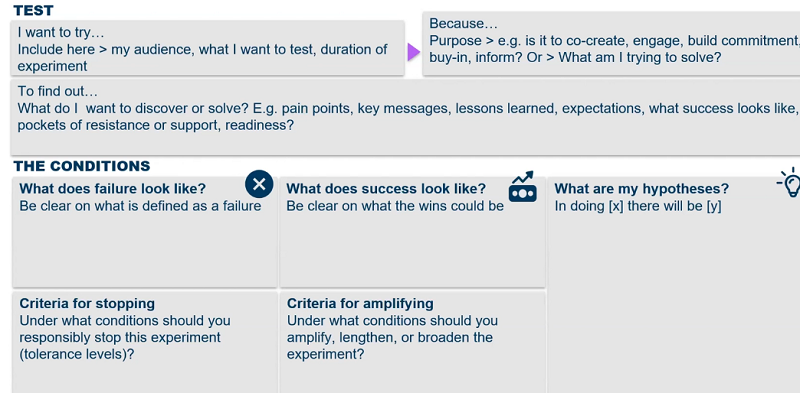 TEST

I want to try…
Include here > my audience, what I want to test, duration of experiment

Because…
Purpose > e.g. is it to co-create, engage, build commitment, buy-in, inform? Or > What am I trying to solve?

To find out…
What do I want to discover or solve? E.g. pain points, key messages, lessons learned, expectations, what success looks like, pockets of resistance or support, readiness?

THE CONDITIONS

What does failure look like?
Be clear on what is defined as a failure

What does success look like?
Be clear on what the wins could be

What are my hypotheses?
In doing [x] there will be [y]

Criteria for stopping
Under what conditions should you responsibly stop this experiment (tolerance levels)?

Criteria for amplifying
Under what conditions should you amplify, lengthen, or broaden the experiment?